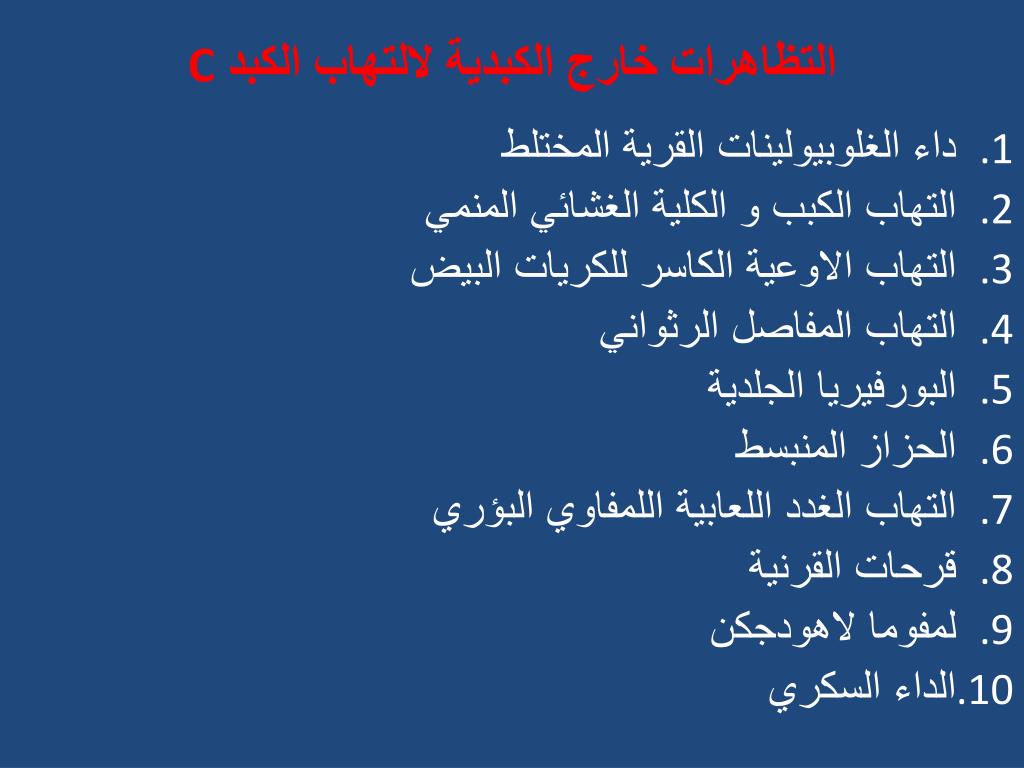 التظاهرات خارج الكبدية لالتهاب الكبد C

1. داء الغلوبيولينات القرية المختلط
2. التهاب الكبب و الكلية الغشائي المنمي
3. التهاب الاوعية الكاسر للكريات البيض
4. التهاب المفاصل الرثواني
5. البورفيريا الجلدية
6. الحزاز المنبسط
7. التهاب الغدد اللعابية اللمفاوي البؤري
8. قرحات القرنية
9. لمفوما لاهودجكن
10. الداء السكري